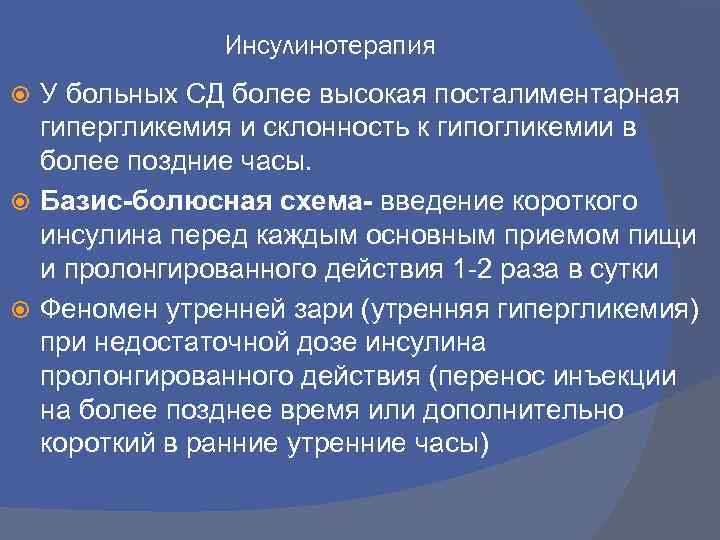 Инсулинотерапия

У больных СД более высокая посталиментарная гипергликемия и склонность к гипогликемии в более поздние часы.

Базис-болюсная схема- введение короткого инсулина перед каждым основным приемом пищи и пролонгированного действия 1-2 раза в сутки

Феномен утренней зари (утренняя гипергликемия) при недостаточной дозе инсулина пролонгированного действия (перенос инъекции на более позднее время или дополнительно короткий в ранние утренние часы)